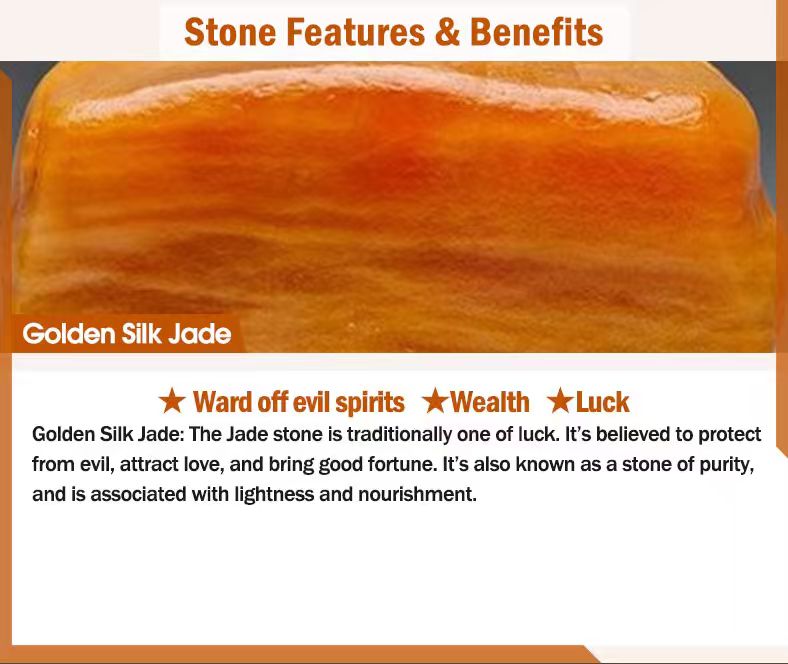 Stone Features & Benefits

Golden Silk Jade

★ Ward off evil spirits ★Wealth ★Luck

Golden Silk Jade: The Jade stone is traditionally one of luck. It's believed to protect from evil, attract love, and bring good fortune. It's also known as a stone of purity, and is associated with lightness and nourishment.